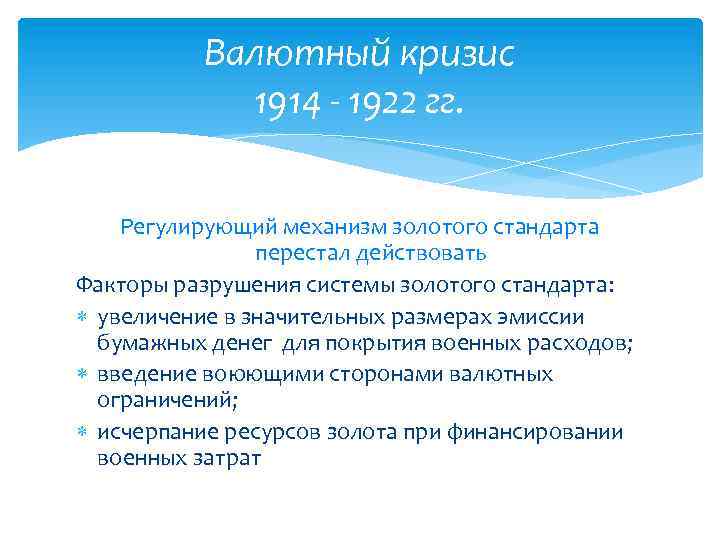 Валютный кризис
1914 - 1922 гг.

Регулирующий механизм золотого стандарта перестал действовать

Факторы разрушения системы золотого стандарта:

* увеличение в значительных размерах эмиссии бумажных денег для покрытия военных расходов;
* введение воюющими сторонами валютных ограничений;
* исчерпание ресурсов золота при финансировании военных затрат